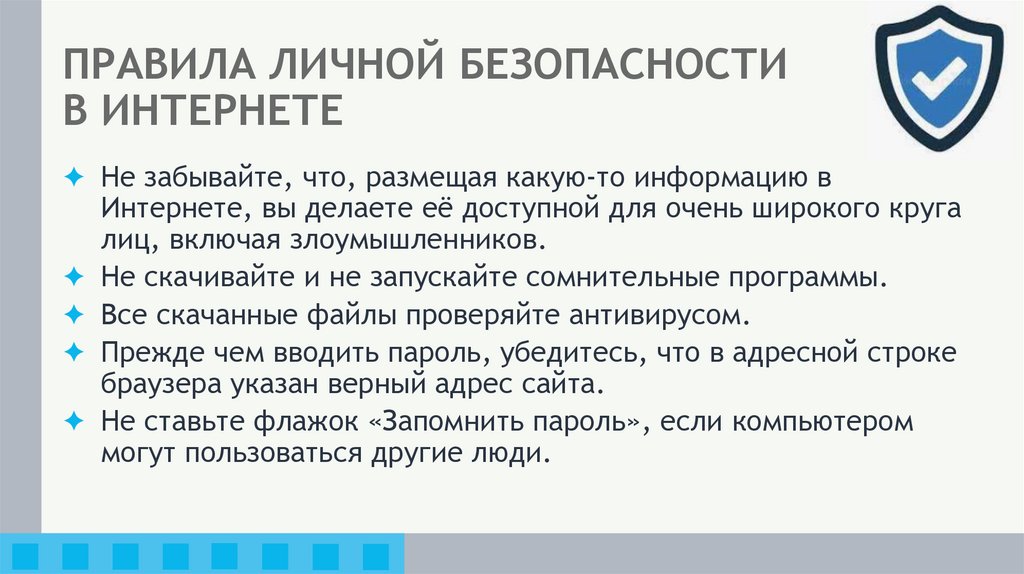 ПРАВИЛА ЛИЧНОЙ БЕЗОПАСНОСТИ В ИНТЕРНЕТЕ

✦ Не забывайте, что, размещая какую-то информацию в Интернете, вы делаете её доступной для очень широкого круга лиц, включая злоумышленников.
✦ Не скачивайте и не запускайте сомнительные программы.
✦ Все скачанные файлы проверяйте антивирусом.
✦ Прежде чем вводить пароль, убедитесь, что в адресной строке браузера указан верный адрес сайта.
✦ Не ставьте флажок «Запомнить пароль», если компьютером могут пользоваться другие люди.